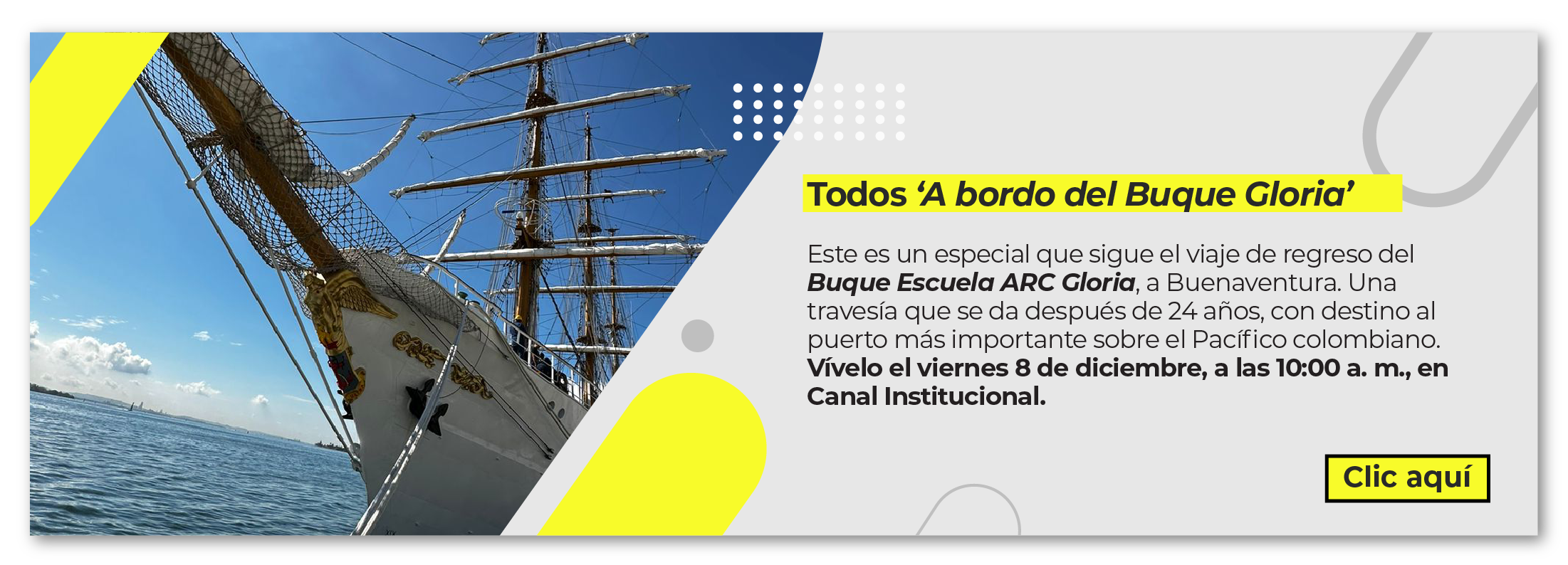 Todos ‘A bordo del Buque Gloria’

Este es un especial que sigue el viaje de regreso del Buque Escuela ARC Gloria, a Buenaventura. Una travesía que se da después de 24 años, con destino al puerto más importante sobre el Pacífico colombiano. Vívelo el viernes 8 de diciembre, a las 10:00 a. m., en Canal Institucional.

Clic aquí